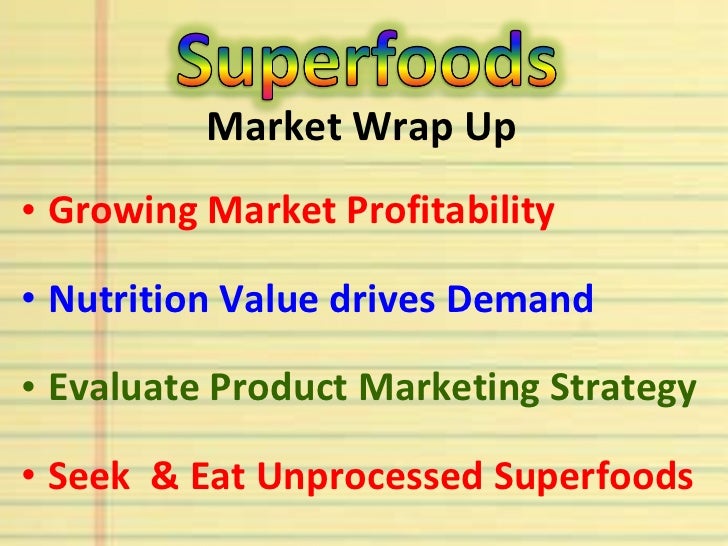 Superfoods

Market Wrap Up

• Growing Market Profitability

• Nutrition Value drives Demand

• Evaluate Product Marketing Strategy

• Seek & Eat Unprocessed Superfoods